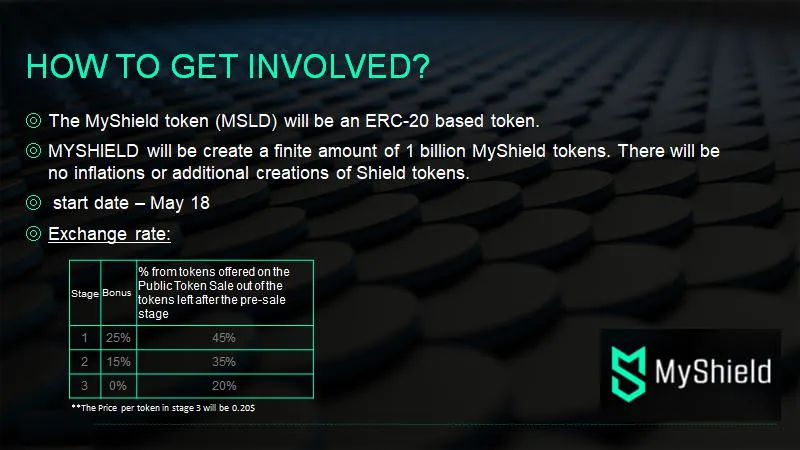 HOW TO GET INVOLVED?

◎ The MyShield token (MSLD) will be an ERC-20 based token.

◎ MYSHIELD will be create a finite amount of 1 billion MyShield tokens. There will be no inflations or additional creations of Shield tokens.

◎ start date – May 18

◎ Exchange rate:

| Stage | Bonus | % from tokens offered on the Public Token Sale out of the tokens left after the pre-sale stage |
|---|---|---|
| 1 | 25% | 45% |
| 2 | 15% | 35% |
| 3 | 0% | 20% |

**The Price per token in stage 3 will be 0.20$

MyShield